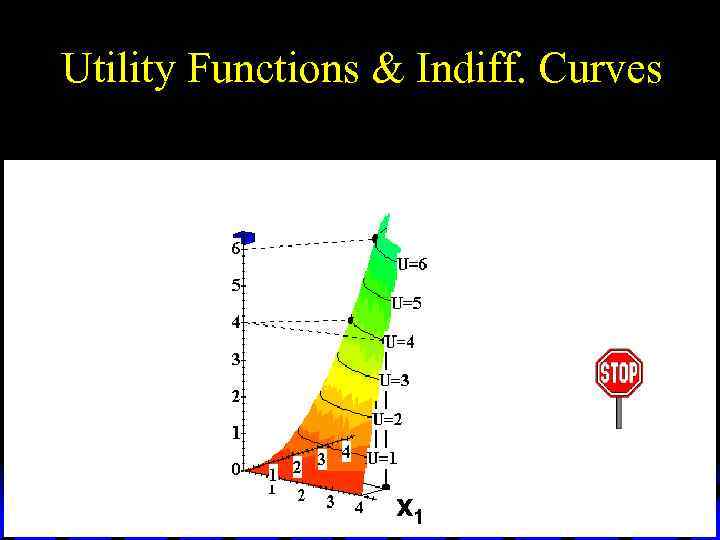 Utility Functions & Indiff. Curves

6
5
4
3
2
1
0

U=6
U=5
U=4
U=3
U=2
U=1

1 2 3 4

1 2 3 4

$x_1$

STOP